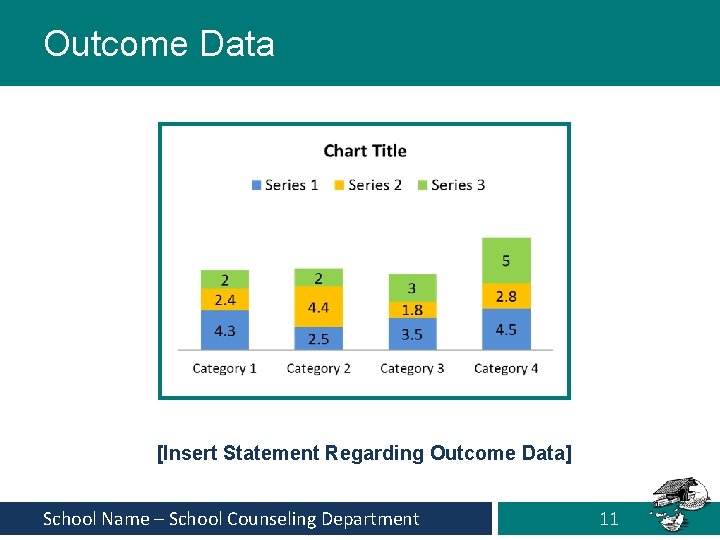 Outcome Data

Chart Title

Series 1 Series 2 Series 3

2
2.4
4.3

2
4.4
2.5

3
1.8
3.5

5
2.8
4.5

Category 1 Category 2 Category 3 Category 4

[Insert Statement Regarding Outcome Data]

School Name – School Counseling Department

11